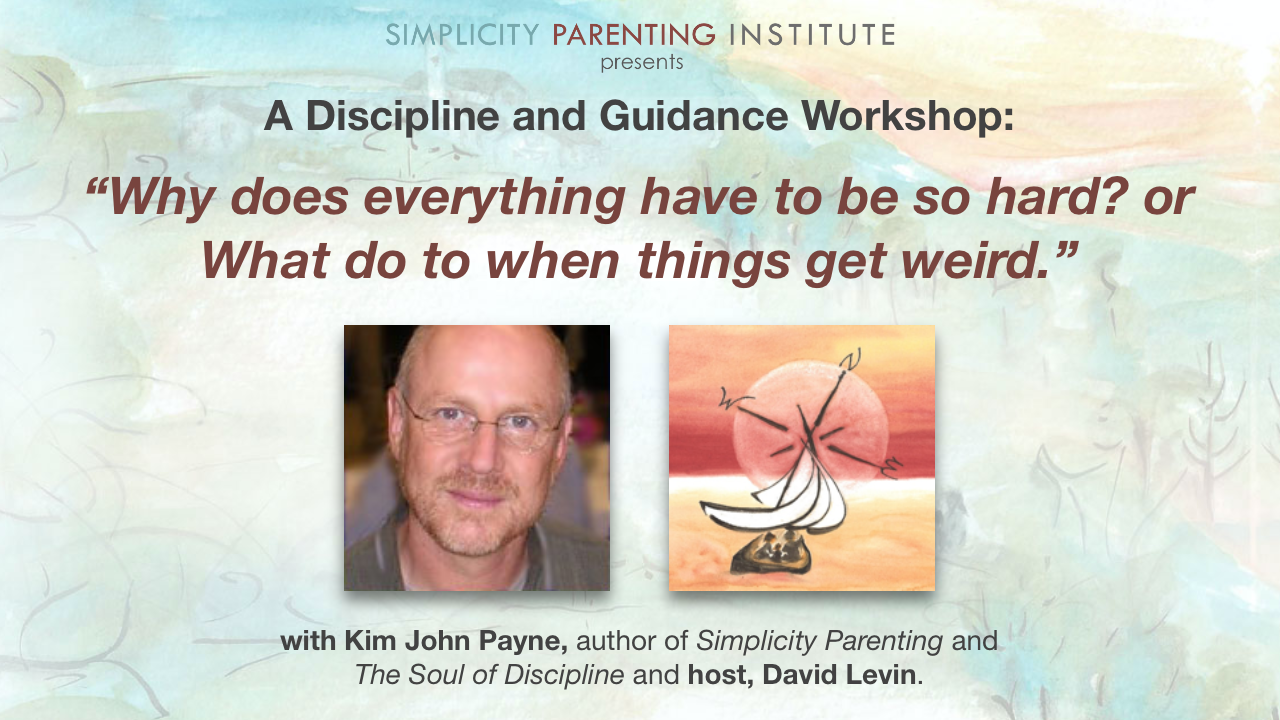 SIMPLICITY PARENTING INSTITUTE
presents

A Discipline and Guidance Workshop:

“Why does everything have to be so hard? or What do to when things get weird.”

with Kim John Payne, author of Simplicity Parenting and The Soul of Discipline and host, David Levin.